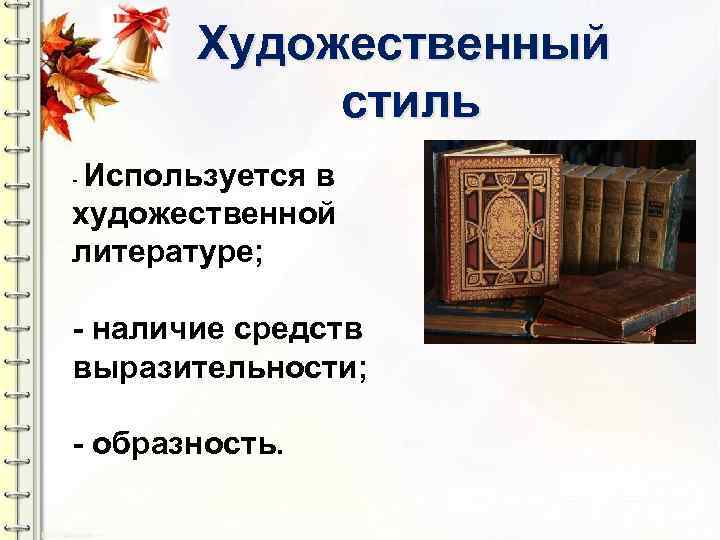 Художественный стиль

- Используется в художественной литературе;

- наличие средств выразительности;

- образность.